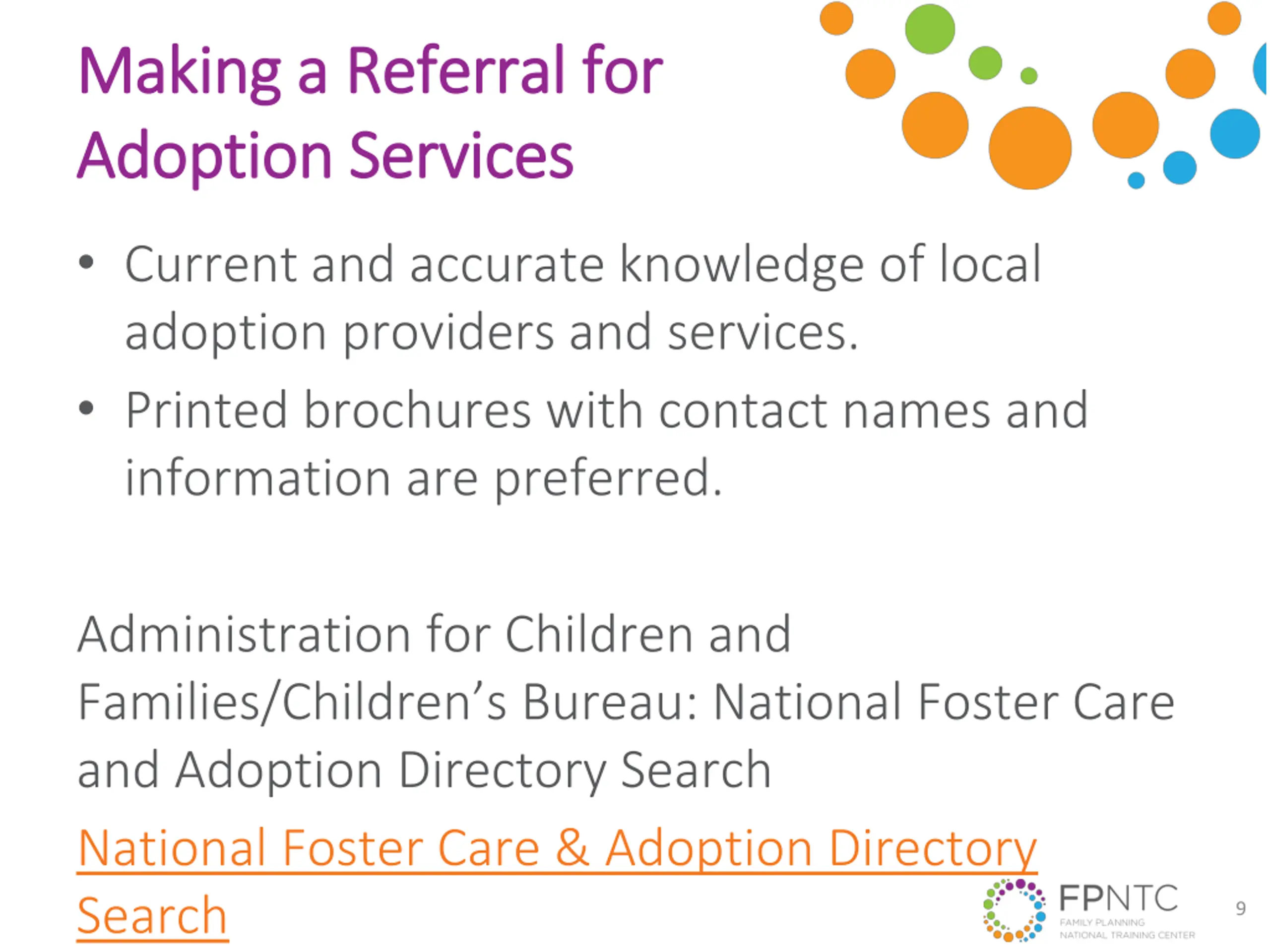 Making a Referral for Adoption Services

• Current and accurate knowledge of local adoption providers and services.
• Printed brochures with contact names and information are preferred.

Administration for Children and Families/Children's Bureau: National Foster Care and Adoption Directory Search

National Foster Care & Adoption Directory Search

FPNTC
FAMILY PLANNING
NATIONAL TRAINING CENTER

9